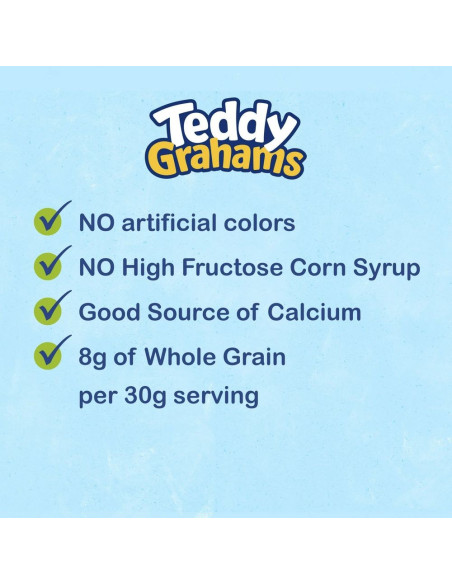 Teddy Grahams

NO artificial colors

NO High Fructose Corn Syrup

Good Source of Calcium

8g of Whole Grain per 30g serving